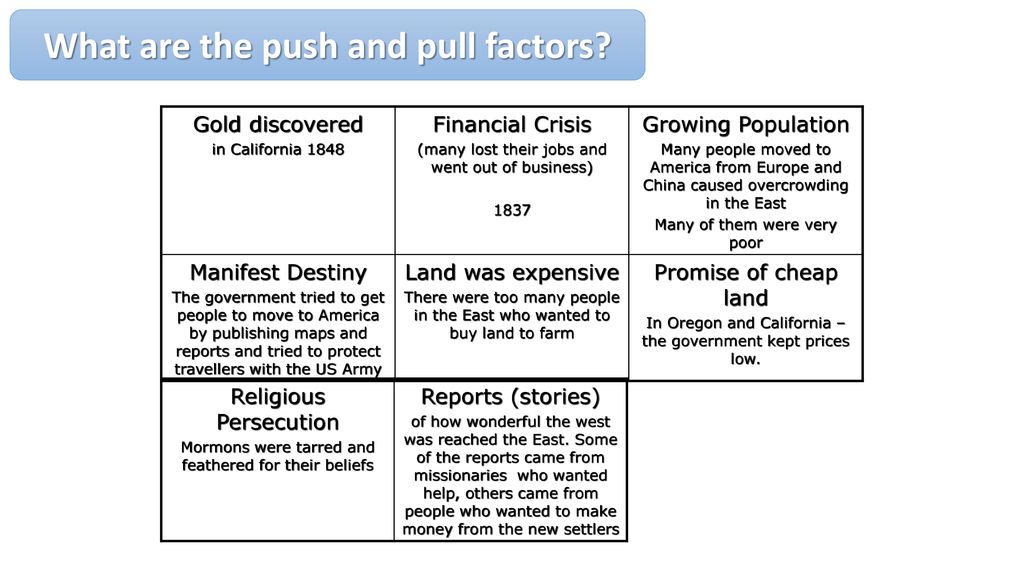 What are the push and pull factors?

| Gold discovered in California 1848 | Financial Crisis (many lost their jobs and went out of business) 1837 | Growing Population Many people moved to America from Europe and China caused overcrowding in the East Many of them were very poor |
|---|---|---|
| Manifest Destiny The government tried to get people to move to America by publishing maps and reports and tried to protect travellers with the US Army | Land was expensive There were too many people in the East who wanted to buy land to farm | Promise of cheap land In Oregon and California – the government kept prices low. |
| Religious Persecution Mormons were tarred and feathered for their beliefs | Reports (stories) of how wonderful the west was reached the East. Some of the reports came from missionaries who wanted help, others came from people who wanted to make money from the new settlers | |